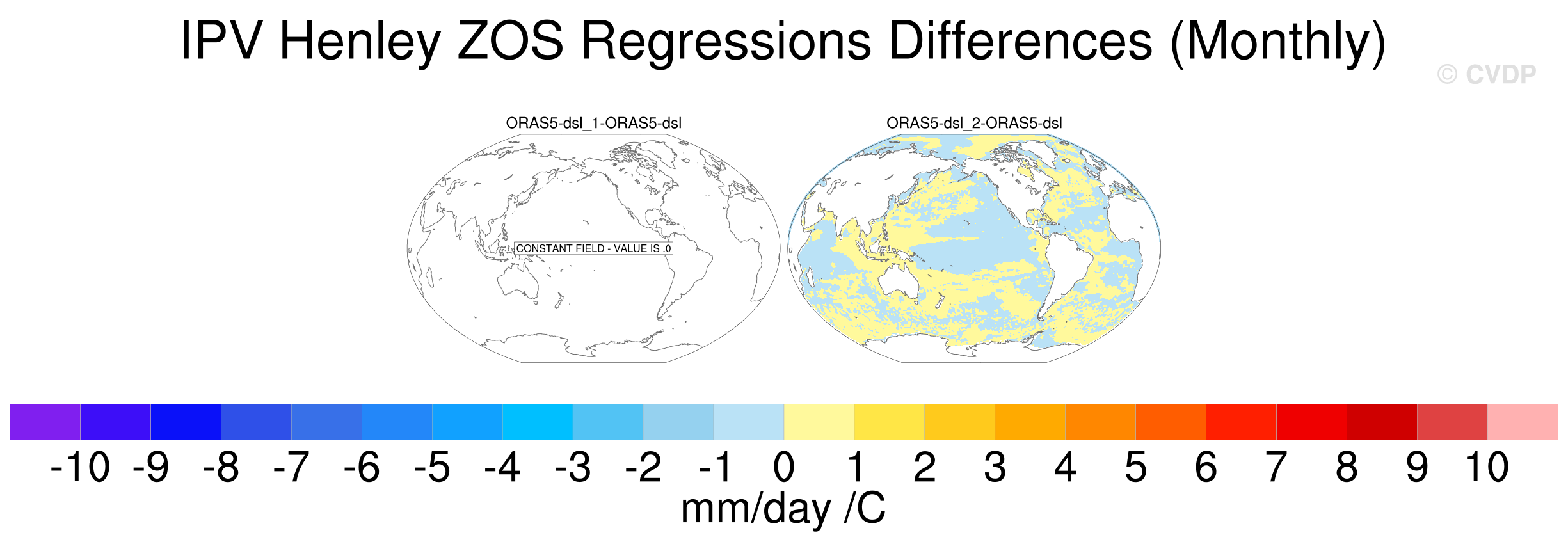 IPV Henley ZOS Regressions Differences (Monthly)

© CVDP

ORAS5-dsl_1-ORAS5-dsl

CONSTANT FIELD - VALUE IS .0

ORAS5-dsl_2-ORAS5-dsl

-10 -9 -8 -7 -6 -5 -4 -3 -2 -1 0 1 2 3 4 5 6 7 8 9 10

mm/day /C